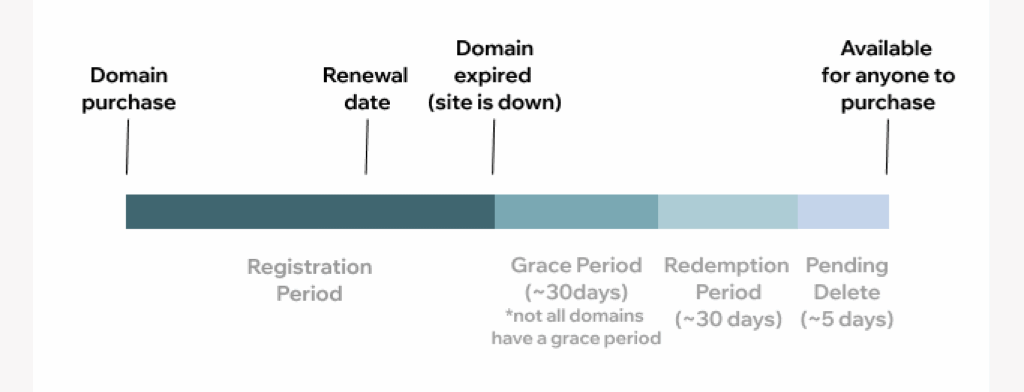 Domain purchase

Renewal date

Domain expired (site is down)

Available for anyone to purchase

Registration Period

Grace Period (~30days)
*not all domains have a grace period

Redemption Period (~30 days)

Pending Delete (~5 days)